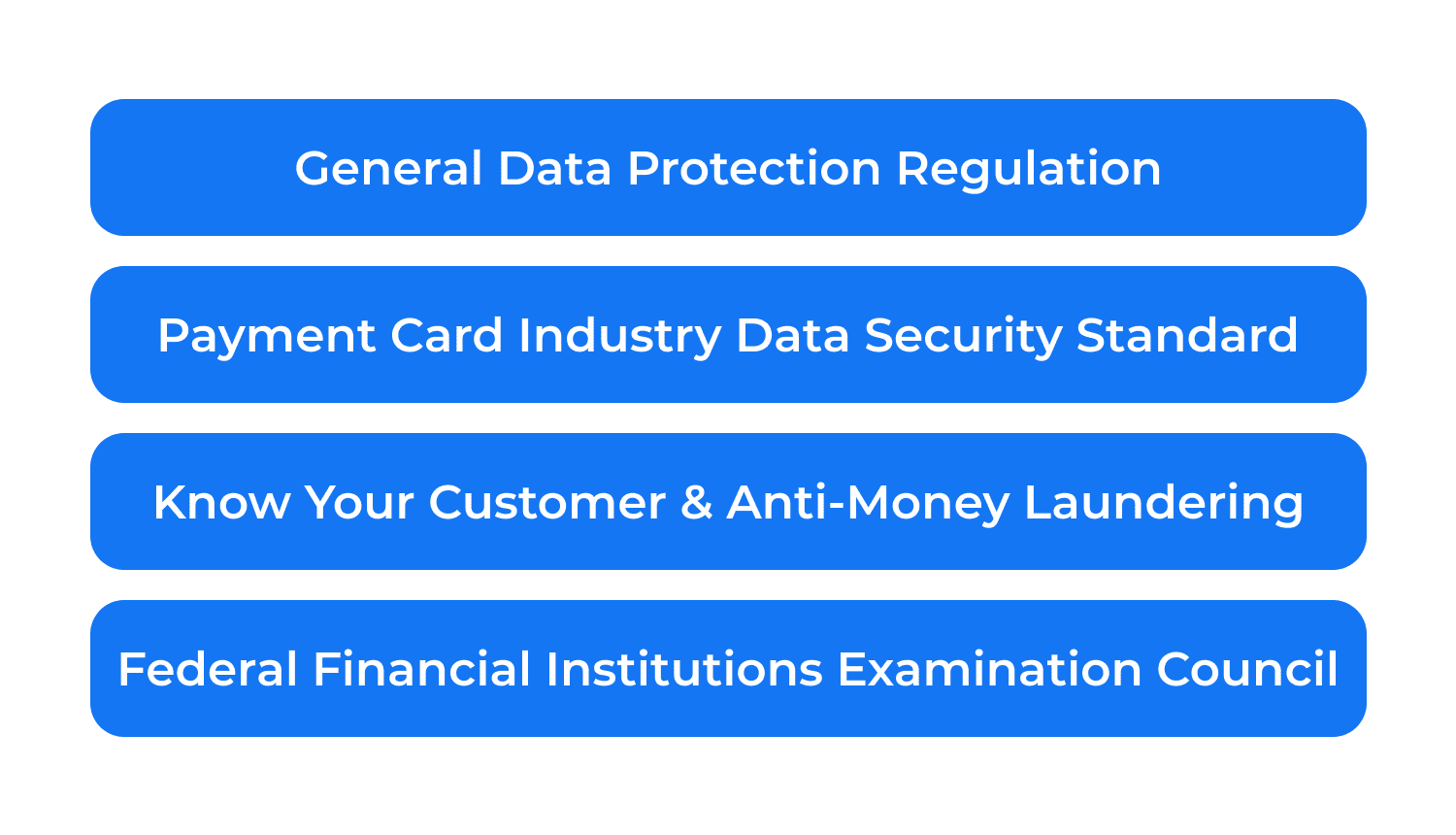 General Data Protection Regulation

Payment Card Industry Data Security Standard

Know Your Customer & Anti-Money Laundering

Federal Financial Institutions Examination Council